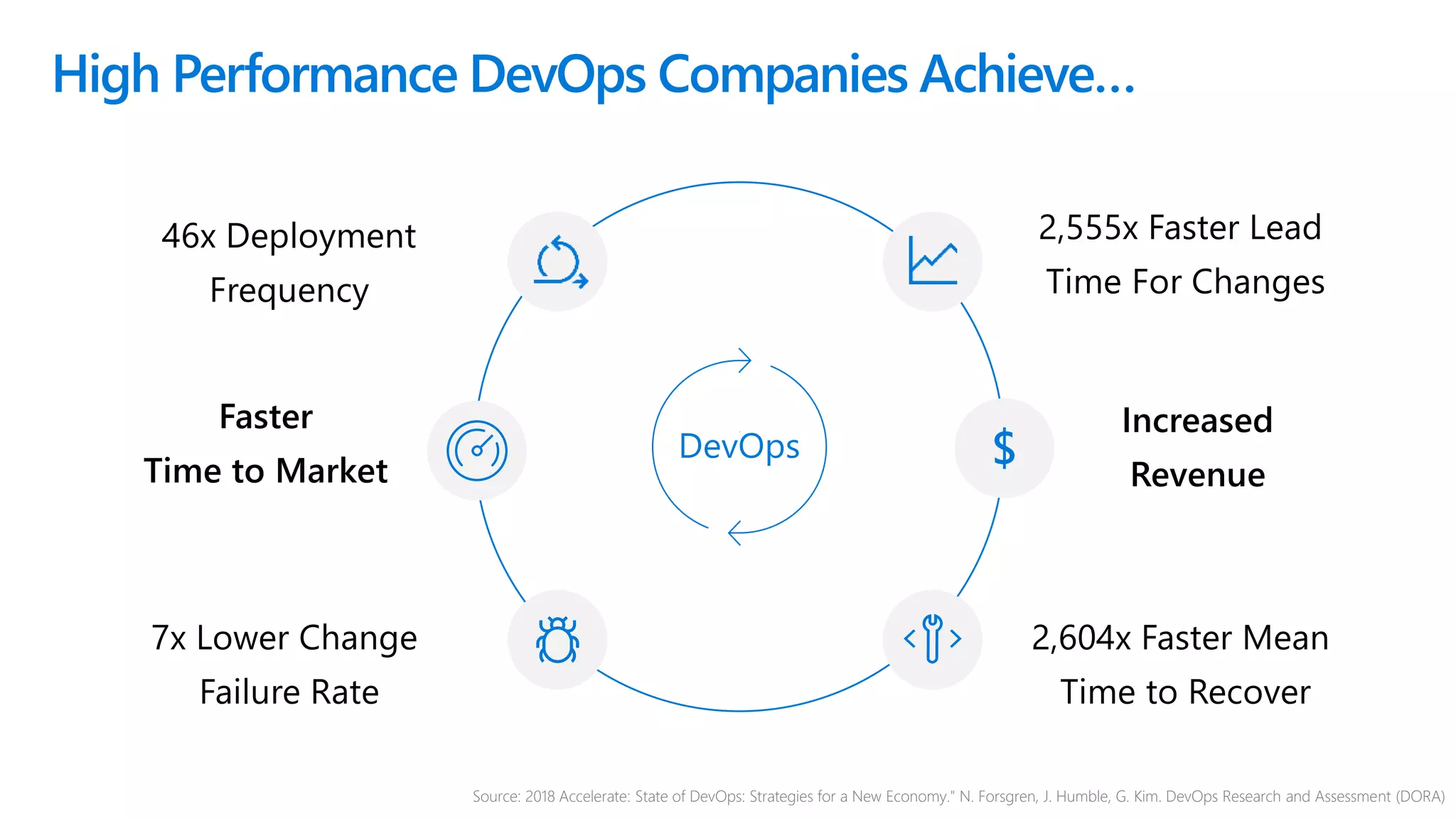 High Performance DevOps Companies Achieve...

46x Deployment Frequency

2,555x Faster Lead Time For Changes

Faster Time to Market

DevOps

$

Increased Revenue

7x Lower Change Failure Rate

2,604x Faster Mean Time to Recover

Source: 2018 Accelerate: State of DevOps: Strategies for a New Economy." N. Forsgren, J. Humble, G. Kim. DevOps Research and Assessment (DORA)